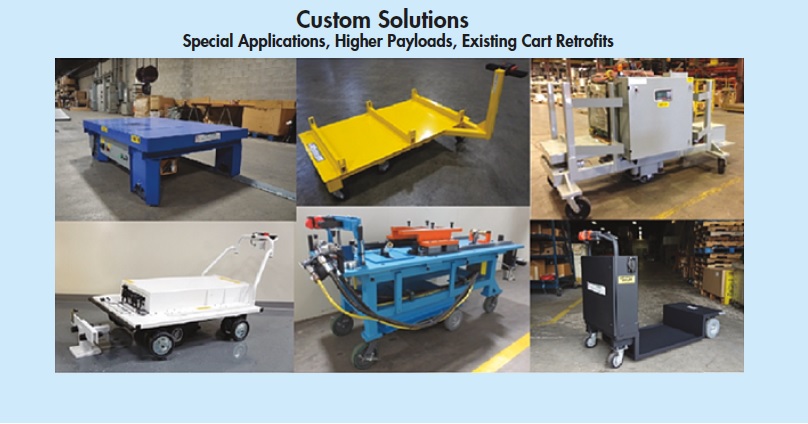 Custom Solutions
Special Applications, Higher Payloads, Existing Cart Retrofits